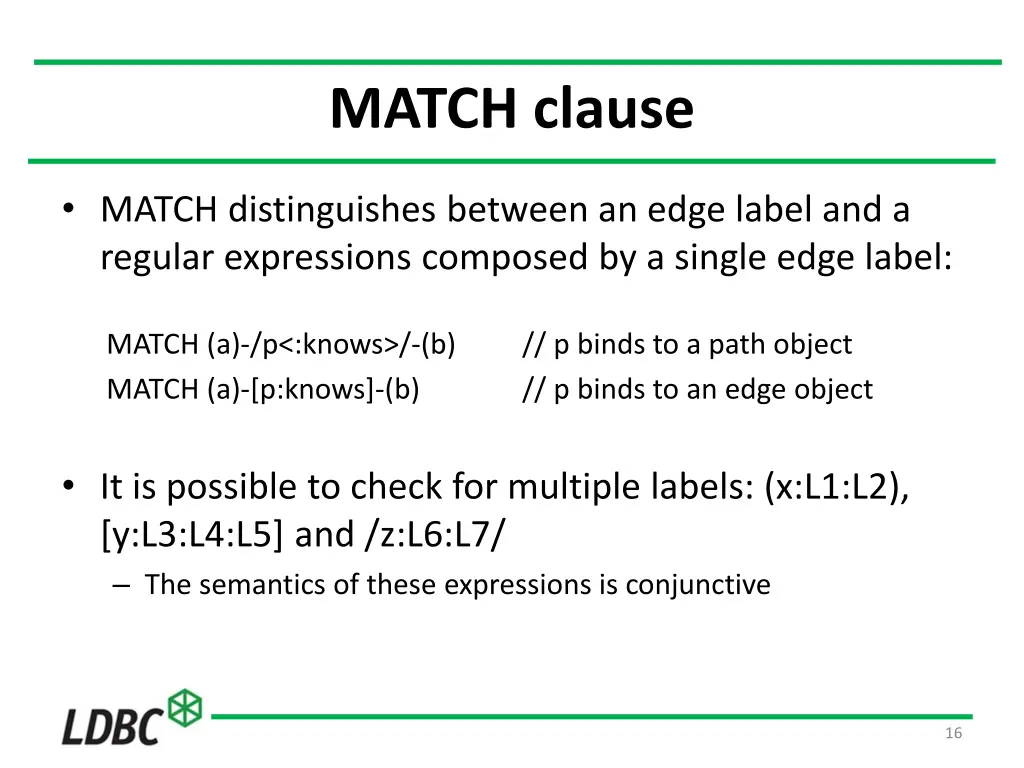 MATCH clause

• MATCH distinguishes between an edge label and a regular expressions composed by a single edge label:

MATCH (a)-/p<:knows>/-(b) // p binds to a path object
MATCH (a)-[p:knows]-(b) // p binds to an edge object

• It is possible to check for multiple labels: (x:L1:L2), [y:L3:L4:L5] and /z:L6:L7/
– The semantics of these expressions is conjunctive

LDBC

16